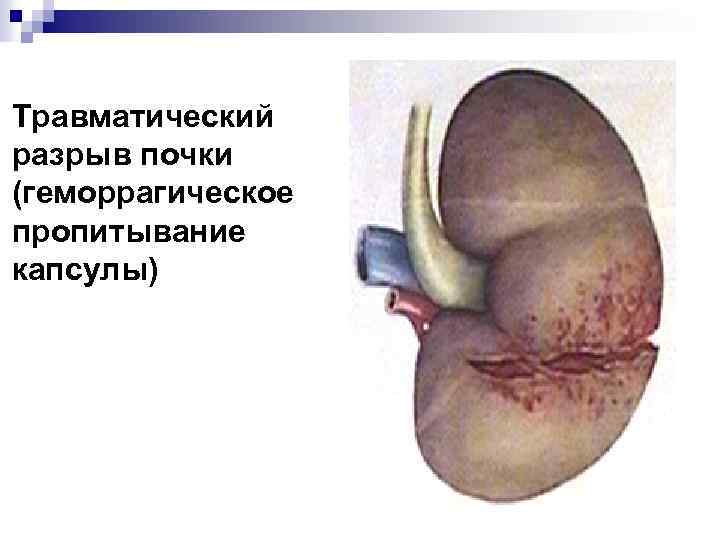 Травматический разрыв почки (геморрагическое пропитывание капсулы)